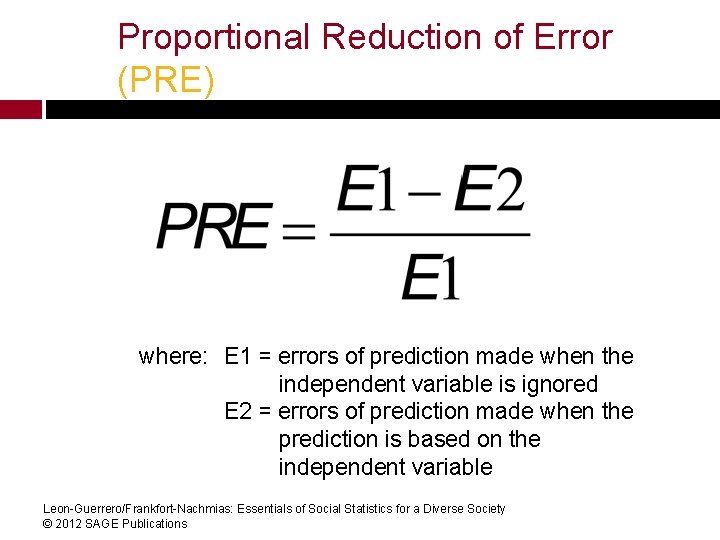 Proportional Reduction of Error (PRE)

$PRE = \frac{E1 - E2}{E1}$

where: E1 = errors of prediction made when the independent variable is ignored
E2 = errors of prediction made when the prediction is based on the independent variable

Leon-Guerrero/Frankfort-Nachmias: Essentials of Social Statistics for a Diverse Society
© 2012 SAGE Publications